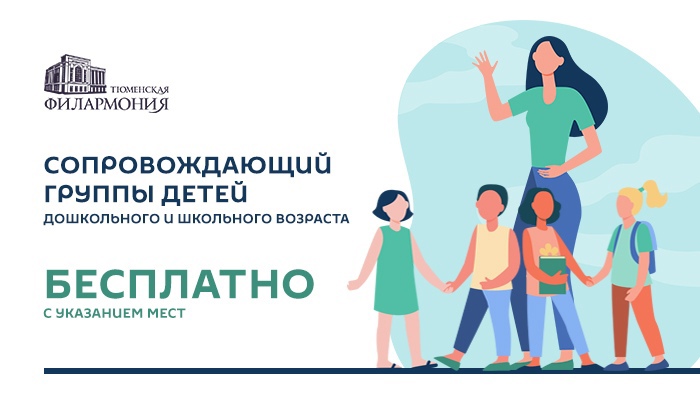 ТЮМЕНСКАЯ
ФИЛАРМОНИЯ

СОПРОВОЖДАЮЩИЙ
ГРУППЫ ДЕТЕЙ
ДОШКОЛЬНОГО И ШКОЛЬНОГО ВОЗРАСТА

БЕСПЛАТНО
С УКАЗАНИЕМ МЕСТ